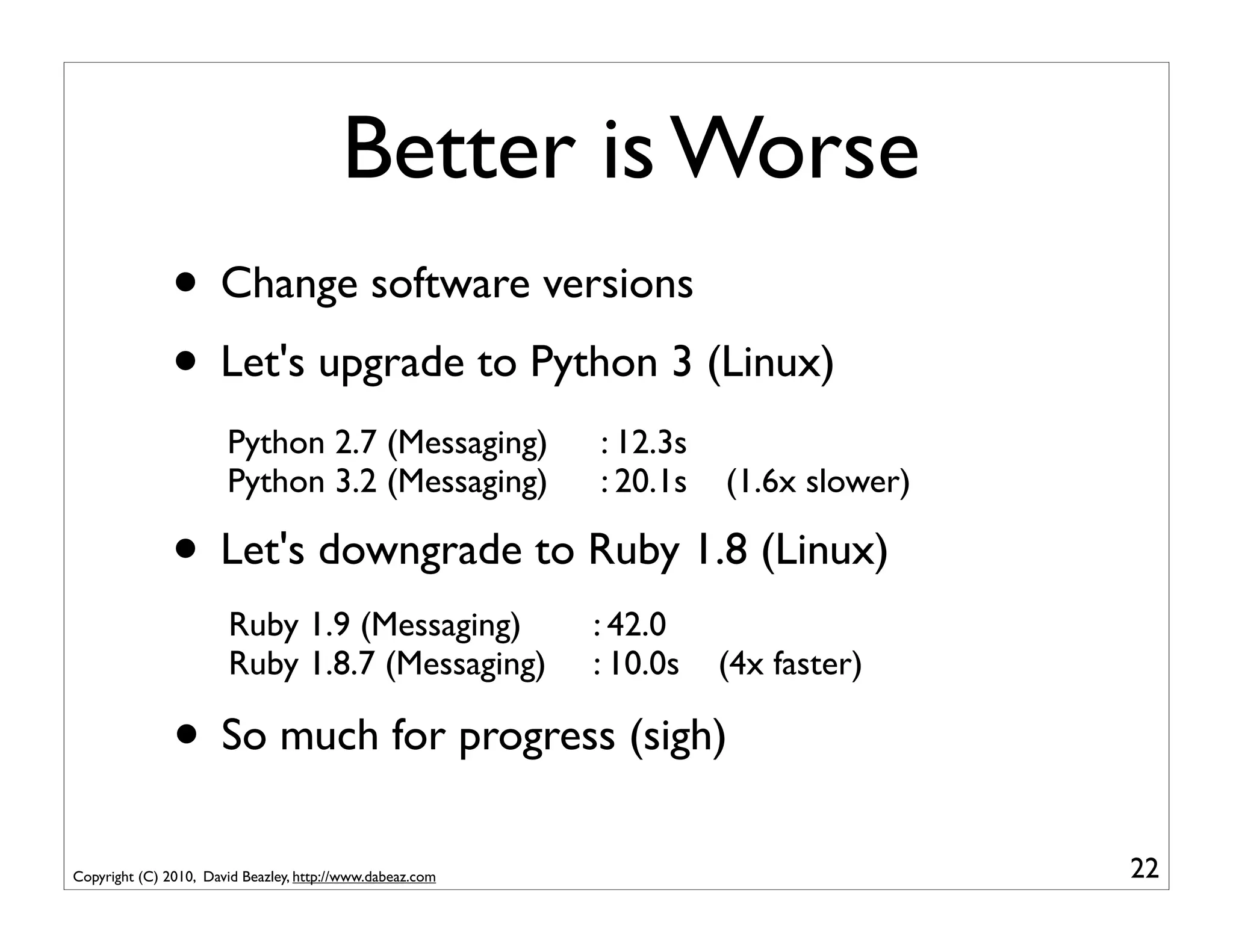 Better is Worse

• Change software versions

• Let's upgrade to Python 3 (Linux)

Python 2.7 (Messaging) : 12.3s
Python 3.2 (Messaging) : 20.1s (1.6x slower)

• Let's downgrade to Ruby 1.8 (Linux)

Ruby 1.9 (Messaging) : 42.0
Ruby 1.8.7 (Messaging) : 10.0s (4x faster)

• So much for progress (sigh)

Copyright (C) 2010, David Beazley, http://www.dabeaz.com

22